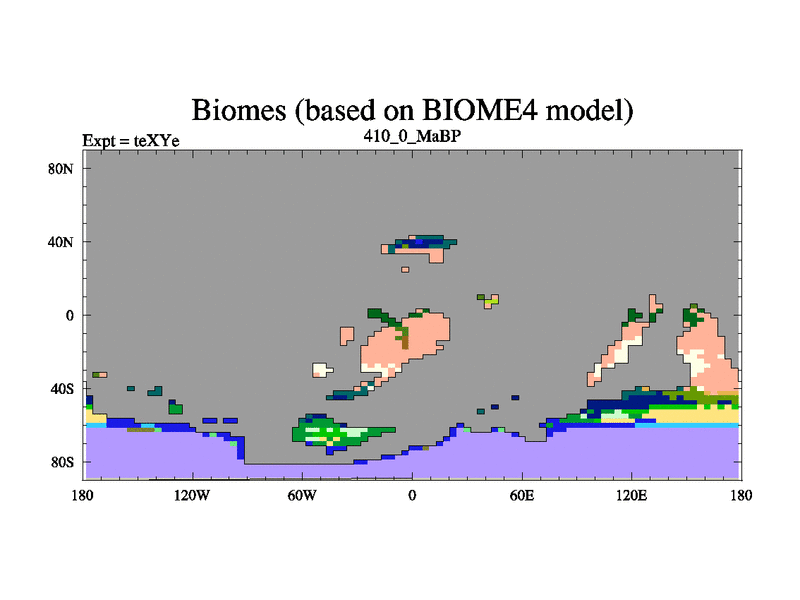 Biomes (based on BIOME4 model)

Expt = teXYe

410_0_MaBP

80N

40N

0

40S

80S

180

120W

60W

0

60E

120E

180